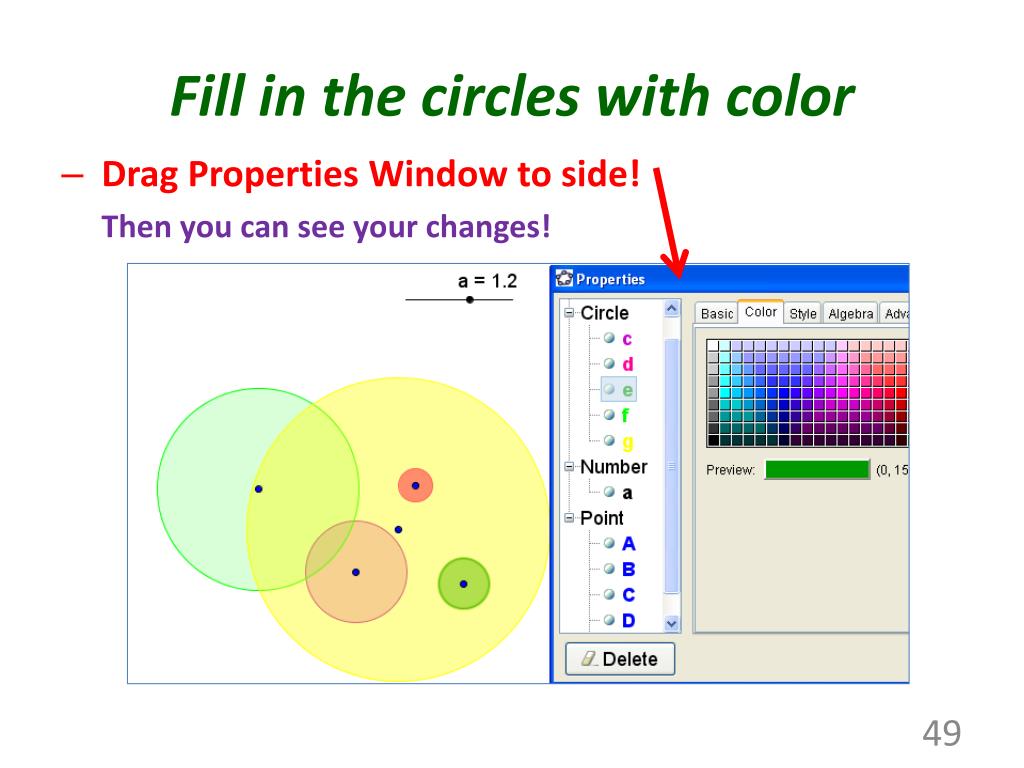 Fill in the circles with color

– Drag Properties Window to side!

Then you can see your changes!

a = 1.2

Properties

Circle
c
d
e
f
g
Number
a
Point
A
B
C
D

Basic Color Style Algebra Adva

Preview: (0, 15

Delete

49